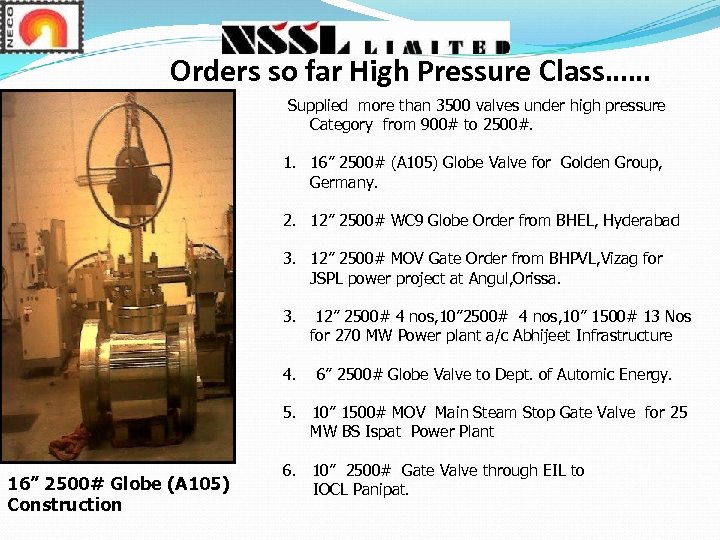 NECO

NSSL LIMITED

Orders so far High Pressure Class……

Supplied more than 3500 valves under high pressure Category from 900# to 2500#.

1. 16" 2500# (A105) Globe Valve for Golden Group, Germany.

2. 12" 2500# WC9 Globe Order from BHEL, Hyderabad

3. 12" 2500# MOV Gate Order from BHPVL,Vizag for JSPL power project at Angul,Orissa.

3. 12" 2500# 4 nos,10"2500# 4 nos,10" 1500# 13 Nos for 270 MW Power plant a/c Abhijeet Infrastructure

4. 6" 2500# Globe Valve to Dept. of Automic Energy.

5. 10" 1500# MOV Main Steam Stop Gate Valve for 25 MW BS Ispat Power Plant

6. 10" 2500# Gate Valve through EIL to IOCL Panipat.

16" 2500# Globe (A105) Construction